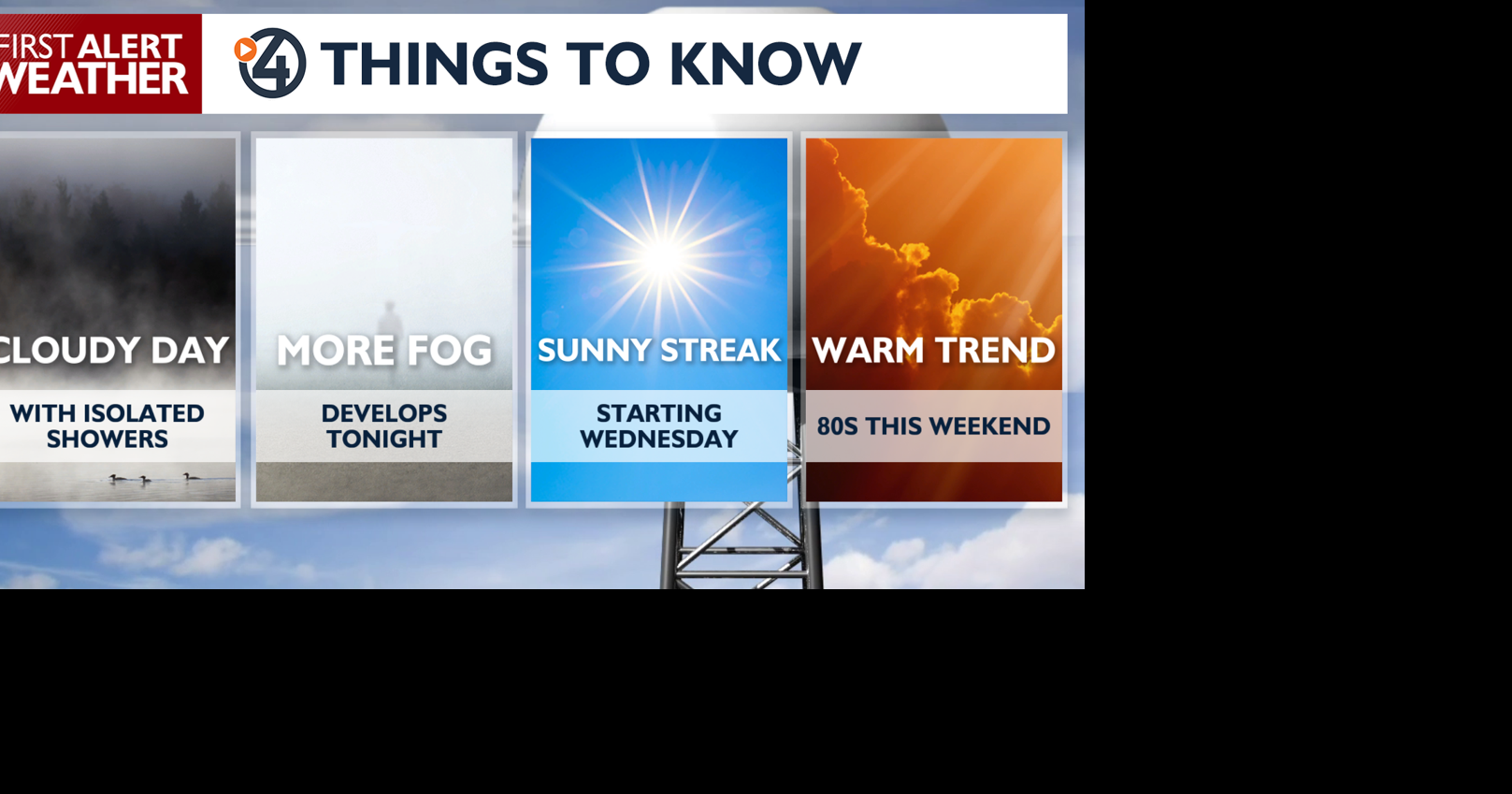 FIRST ALERT WEATHER

4 THINGS TO KNOW

CLOUDY DAY
WITH ISOLATED SHOWERS

MORE FOG
DEVELOPS TONIGHT

SUNNY STREAK
STARTING WEDNESDAY

WARM TREND
80S THIS WEEKEND